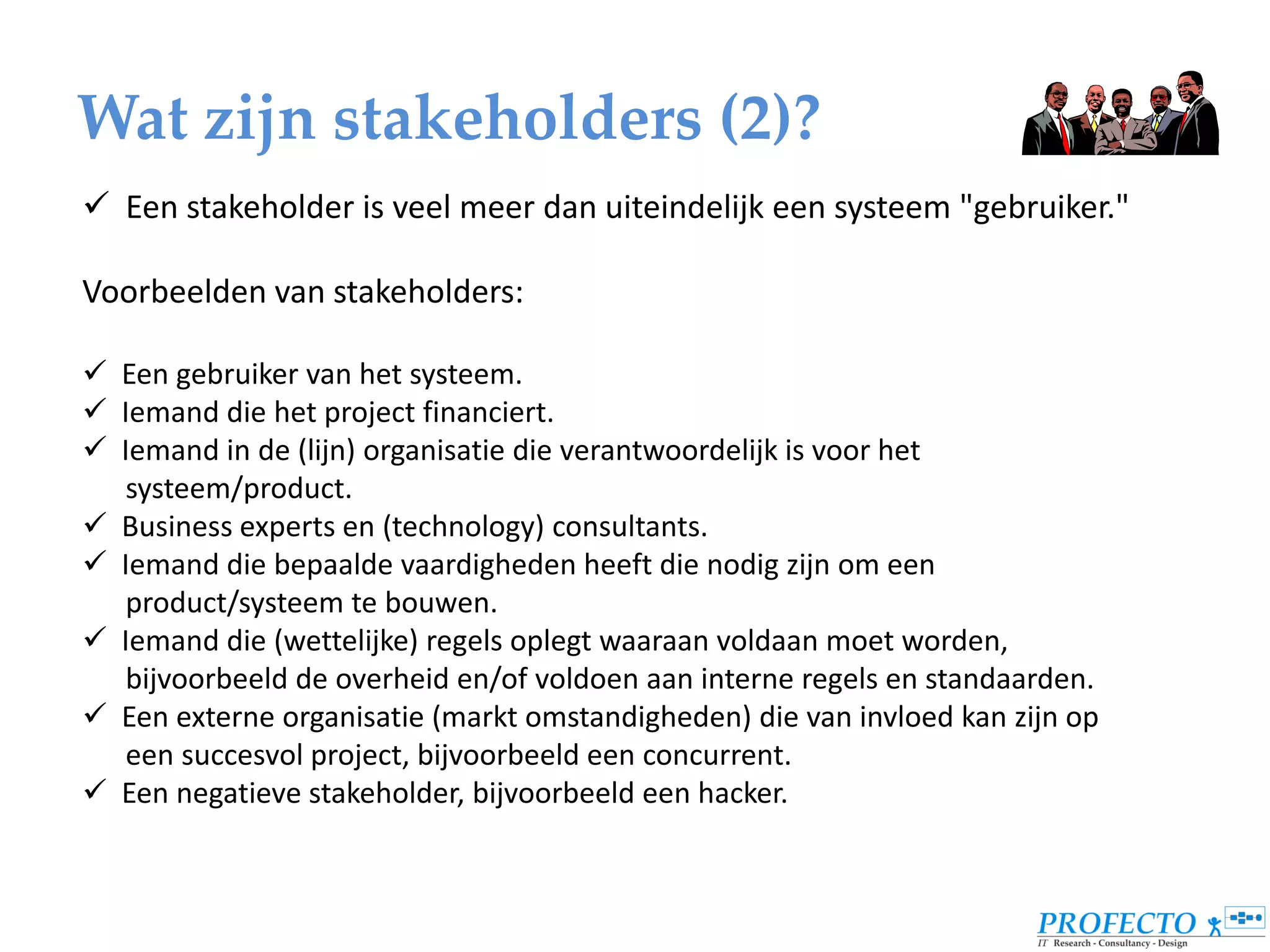 Wat zijn stakeholders (2)?

✓ Een stakeholder is veel meer dan uiteindelijk een systeem "gebruiker."

Voorbeelden van stakeholders:

✓ Een gebruiker van het systeem.
✓ Iemand die het project financiert.
✓ Iemand in de (lijn) organisatie die verantwoordelijk is voor het systeem/product.
✓ Business experts en (technology) consultants.
✓ Iemand die bepaalde vaardigheden heeft die nodig zijn om een product/systeem te bouwen.
✓ Iemand die (wettelijke) regels oplegt waaraan voldaan moet worden, bijvoorbeeld de overheid en/of voldoen aan interne regels en standaarden.
✓ Een externe organisatie (markt omstandigheden) die van invloed kan zijn op een succesvol project, bijvoorbeeld een concurrent.
✓ Een negatieve stakeholder, bijvoorbeeld een hacker.

PROFECTO
IT Research - Consultancy - Design